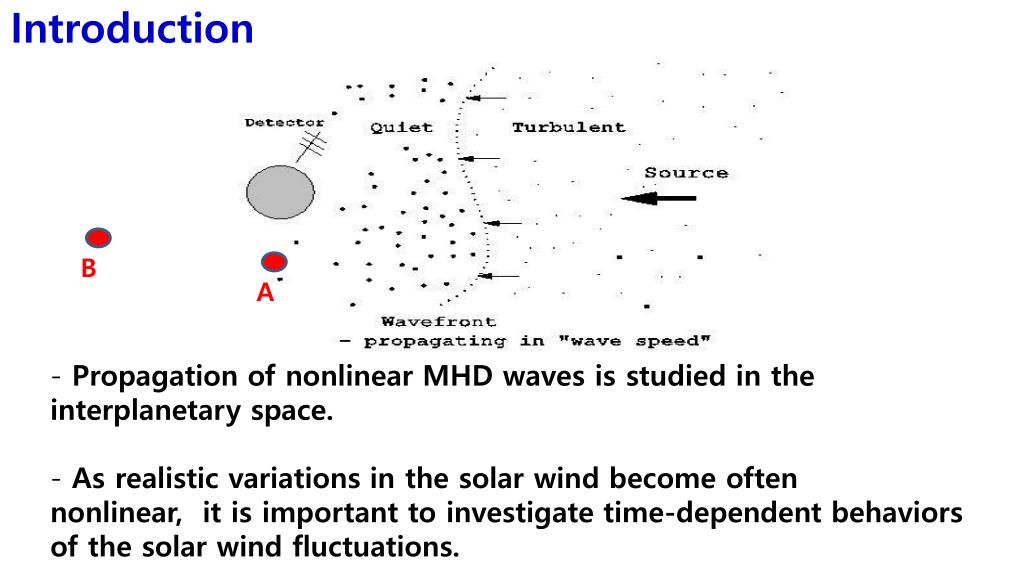 Introduction

Detector

Quiet

Turbulent

Source

B

A

Wavefront
– propagating in "wave speed"

- Propagation of nonlinear MHD waves is studied in the interplanetary space.

- As realistic variations in the solar wind become often nonlinear, it is important to investigate time-dependent behaviors of the solar wind fluctuations.